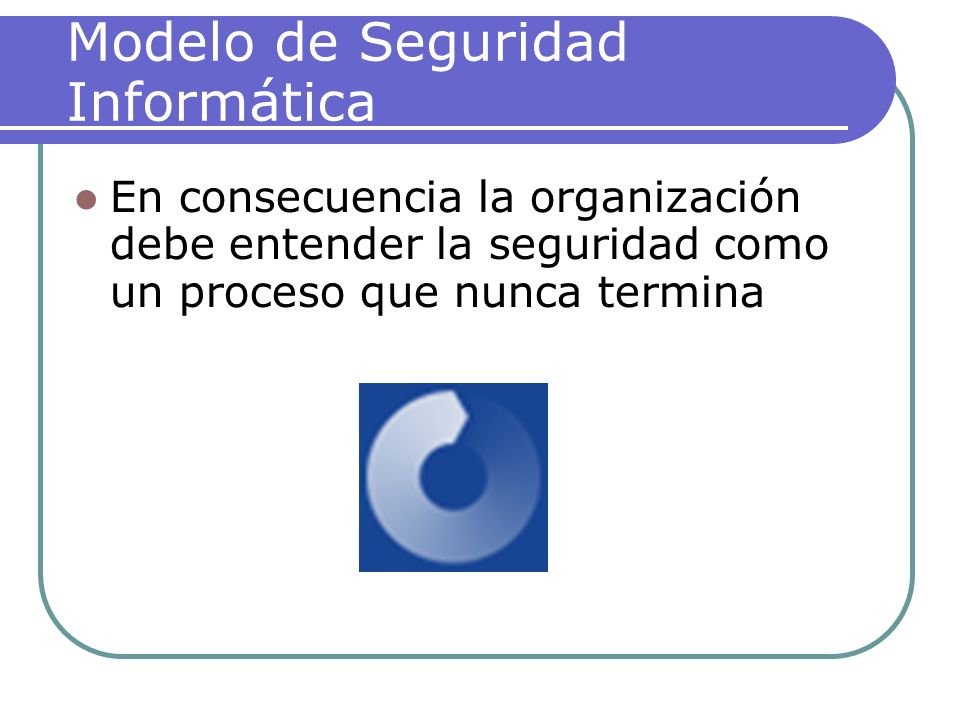 Modelo de Seguridad Informática

En consecuencia la organización debe entender la seguridad como un proceso que nunca termina